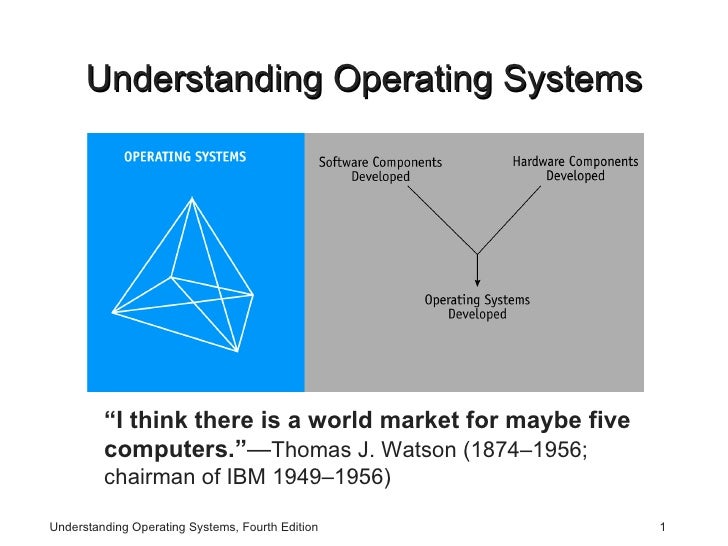 Understanding Operating Systems

OPERATING SYSTEMS

Software Components Developed

Hardware Components Developed

Operating Systems Developed

“I think there is a world market for maybe five computers.”—Thomas J. Watson (1874–1956; chairman of IBM 1949–1956)

Understanding Operating Systems, Fourth Edition

1